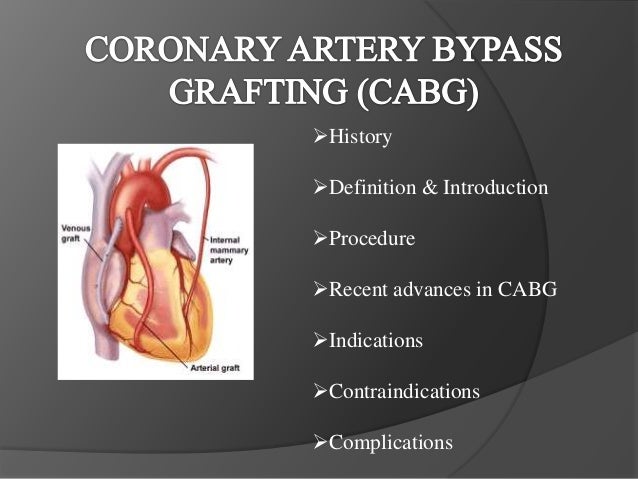 CORONARY ARTERY BYPASS GRAFTING (CABG)

Venous graft

Internal mammary artery

Arterial graft

➢History

➢Definition & Introduction

➢Procedure

➢Recent advances in CABG

➢Indications

➢Contraindications

➢Complications